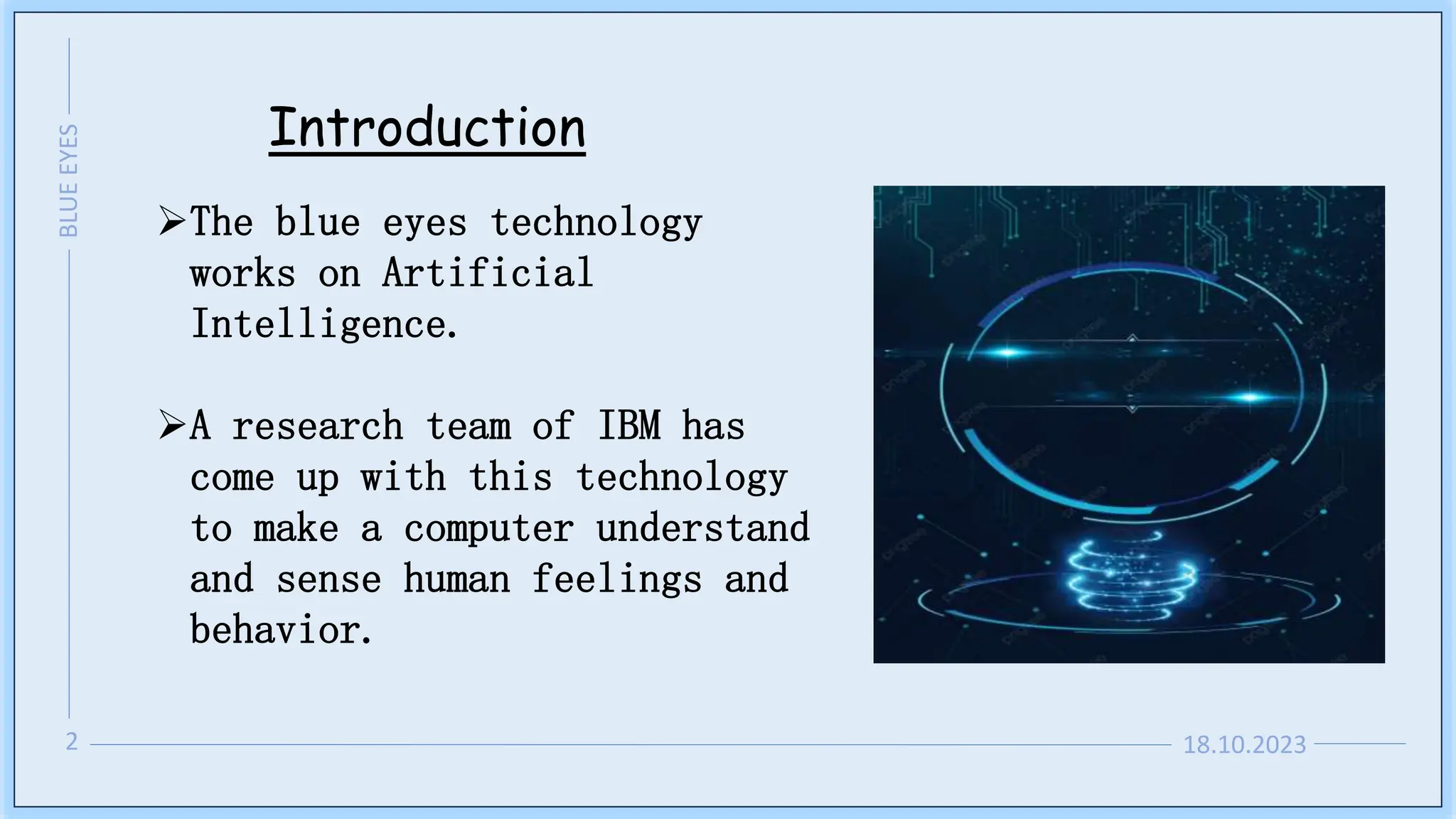 BLUE EYES

Introduction

➢The blue eyes technology works on Artificial Intelligence.

➢A research team of IBM has come up with this technology to make a computer understand and sense human feelings and behavior.

2

18.10.2023